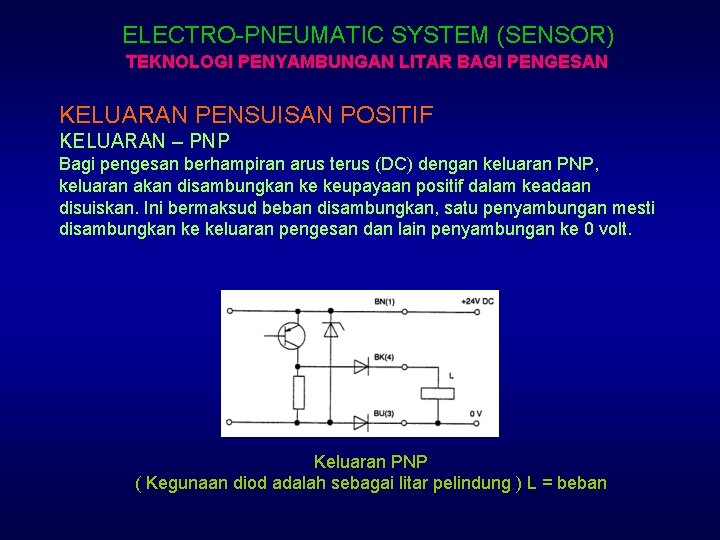 ELECTRO-PNEUMATIC SYSTEM (SENSOR)
TEKNOLOGI PENYAMBUNGAN LITAR BAGI PENGESAN

KELUARAN PENSUISAN POSITIF
KELUARAN – PNP
Bagi pengesan berhampiran arus terus (DC) dengan keluaran PNP, keluaran akan disambungkan ke keupayaan positif dalam keadaan disuiskan. Ini bermaksud beban disambungkan, satu penyambungan mesti disambungkan ke keluaran pengesan dan lain penyambungan ke 0 volt.

BN(1)
+24V DC
BK(4)
L
BU(3)
0 V

Keluaran PNP
( Kegunaan diod adalah sebagai litar pelindung ) L = beban